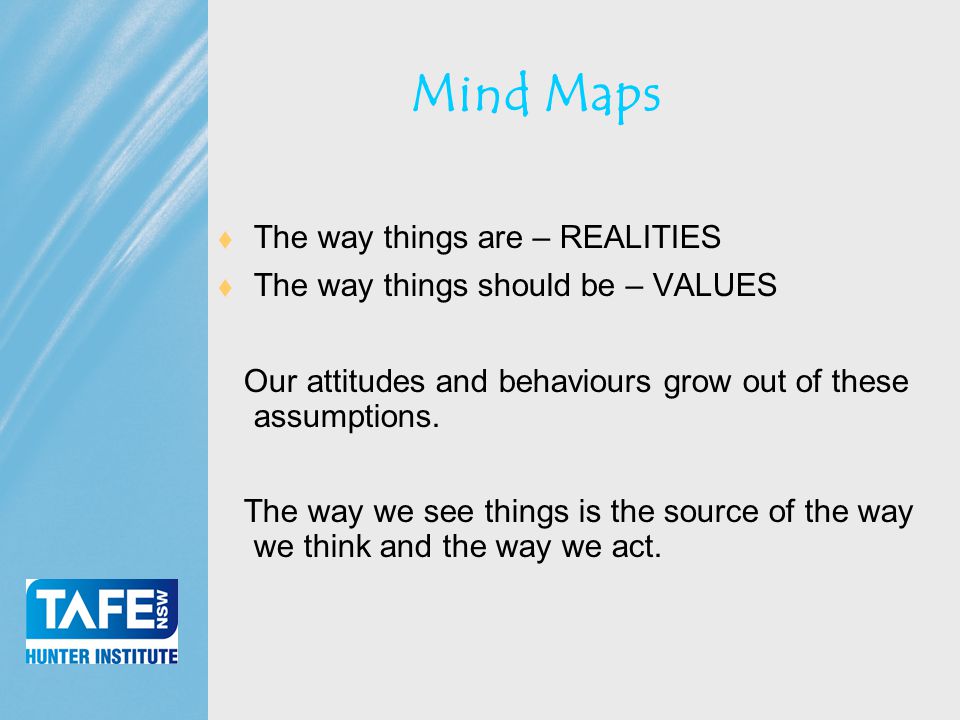 Mind Maps

♦ The way things are – REALITIES
♦ The way things should be – VALUES

Our attitudes and behaviours grow out of these assumptions.

The way we see things is the source of the way we think and the way we act.

TAFE NSW
HUNTER INSTITUTE